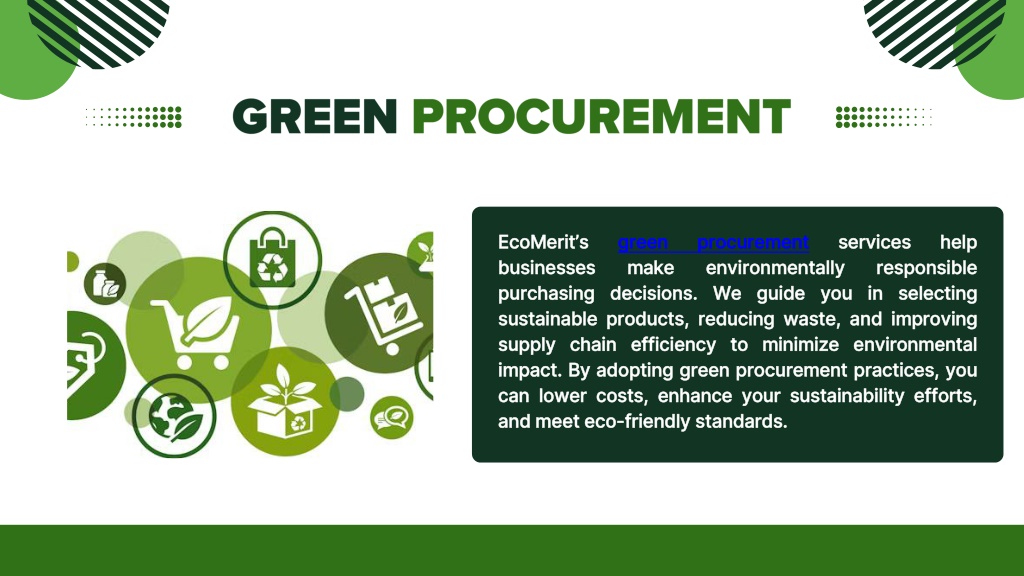 GREEN PROCUREMENT

EcoMerit's green procurement services help businesses make environmentally responsible purchasing decisions. We guide you in selecting sustainable products, reducing waste, and improving supply chain efficiency to minimize environmental impact. By adopting green procurement practices, you can lower costs, enhance your sustainability efforts, and meet eco-friendly standards.